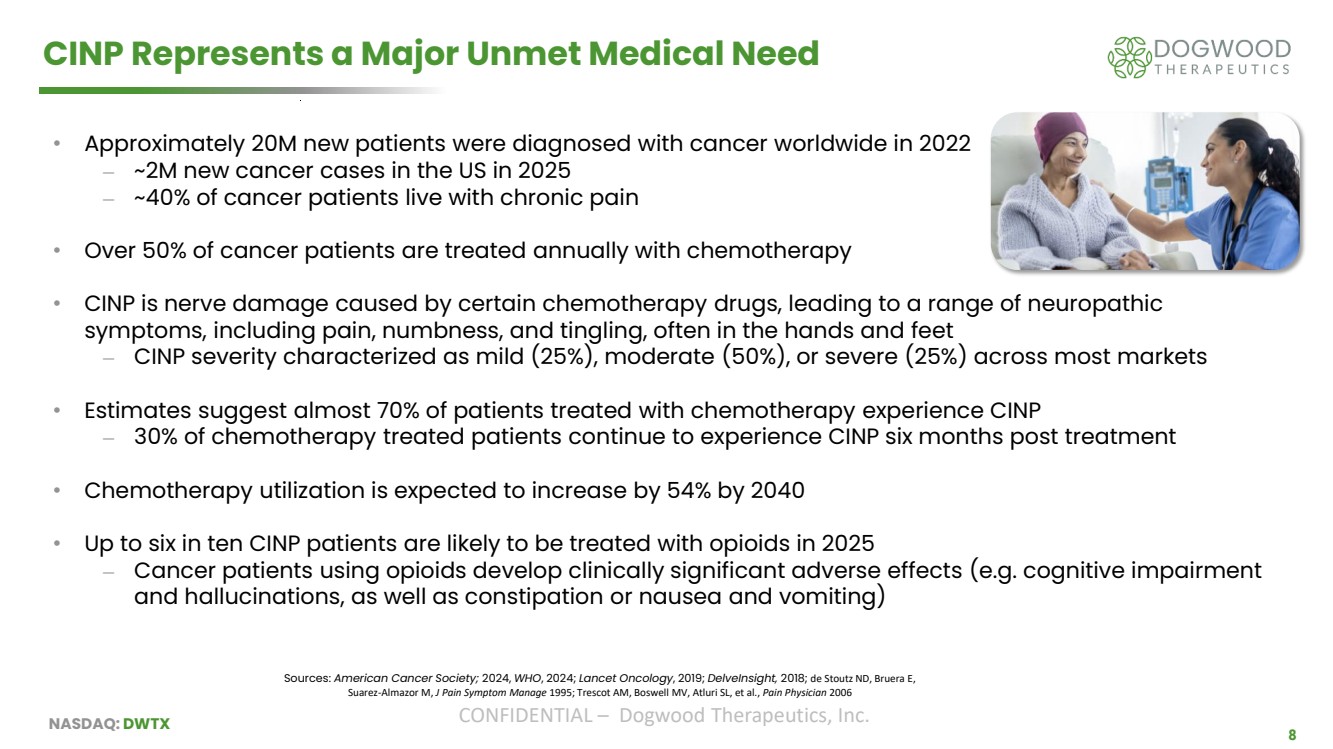 CINP Represents a Major Unmet Medical Need

DOGWOOD THERAPEUTICS

• Approximately 20M new patients were diagnosed with cancer worldwide in 2022
– ~2M new cancer cases in the US in 2025
– ~40% of cancer patients live with chronic pain

• Over 50% of cancer patients are treated annually with chemotherapy

• CINP is nerve damage caused by certain chemotherapy drugs, leading to a range of neuropathic symptoms, including pain, numbness, and tingling, often in the hands and feet
– CINP severity characterized as mild (25%), moderate (50%), or severe (25%) across most markets

• Estimates suggest almost 70% of patients treated with chemotherapy experience CINP
– 30% of chemotherapy treated patients continue to experience CINP six months post treatment

• Chemotherapy utilization is expected to increase by 54% by 2040

• Up to six in ten CINP patients are likely to be treated with opioids in 2025
– Cancer patients using opioids develop clinically significant adverse effects (e.g. cognitive impairment and hallucinations, as well as constipation or nausea and vomiting)

Sources: American Cancer Society; 2024, WHO, 2024; Lancet Oncology, 2019; DelveInsight, 2018; de Stoutz ND, Bruera E, Suarez-Almazor M, J Pain Symptom Manage 1995; Trescot AM, Boswell MV, Atluri SL, et al., Pain Physician 2006

NASDAQ: DWTX

CONFIDENTIAL – Dogwood Therapeutics, Inc.

8